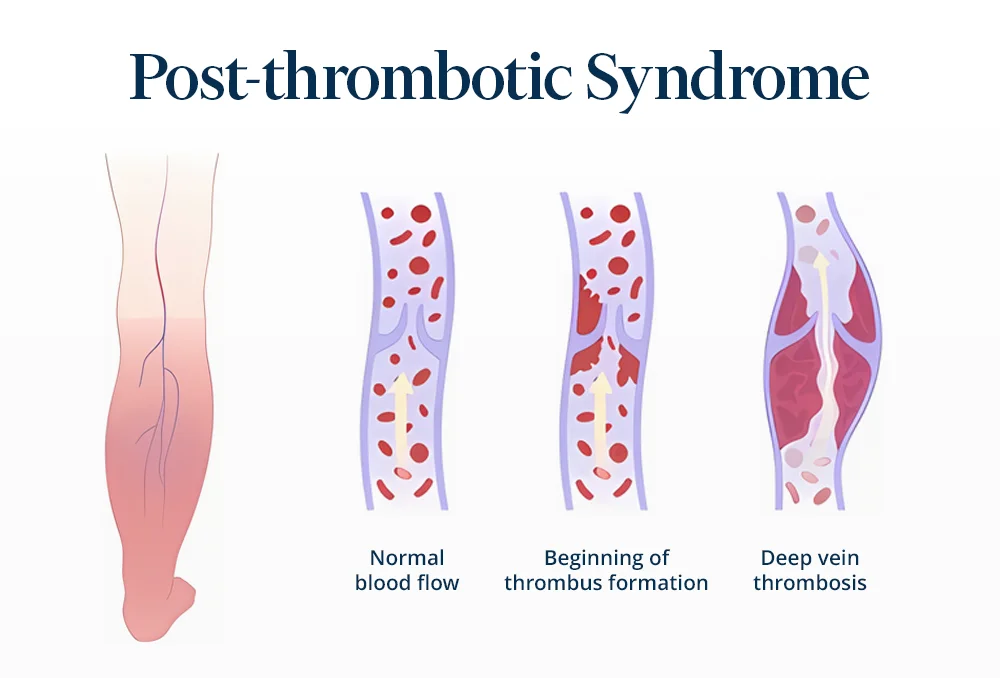 Post-thrombotic Syndrome

Normal blood flow

Beginning of thrombus formation

Deep vein thrombosis